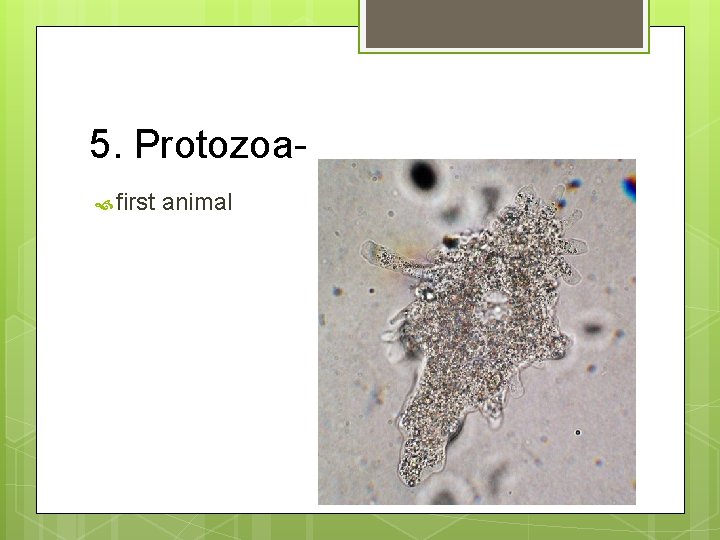 5. Protozoa-

first animal